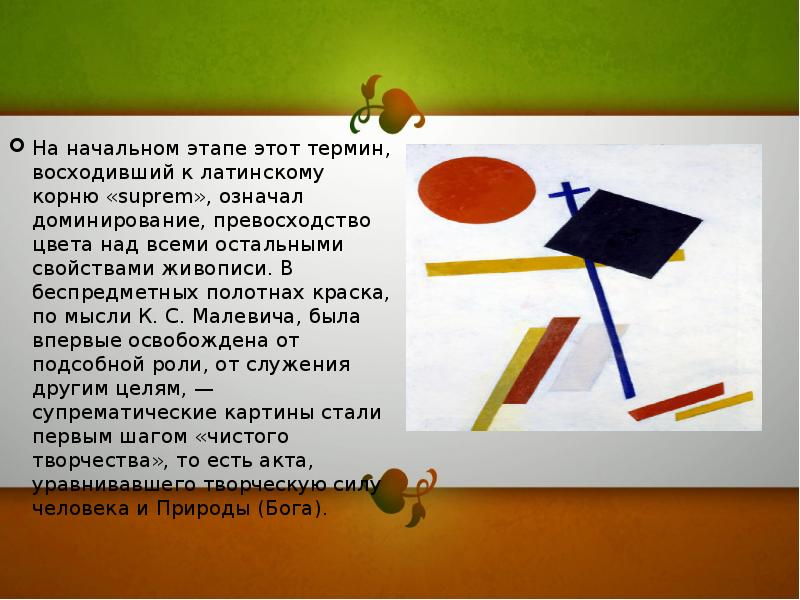 На начальном этапе этот термин, восходивший к латинскому корню «suprem», означал доминирование, превосходство цвета над всеми остальными свойствами живописи. В беспредметных полотнах краска, по мысли К. С. Малевича, была впервые освобождена от подсобной роли, от служения другим целям, — супрематические картины стали первым шагом «чистого творчества», то есть акта, уравнивавшего творческую силу человека и Природы (Бога).